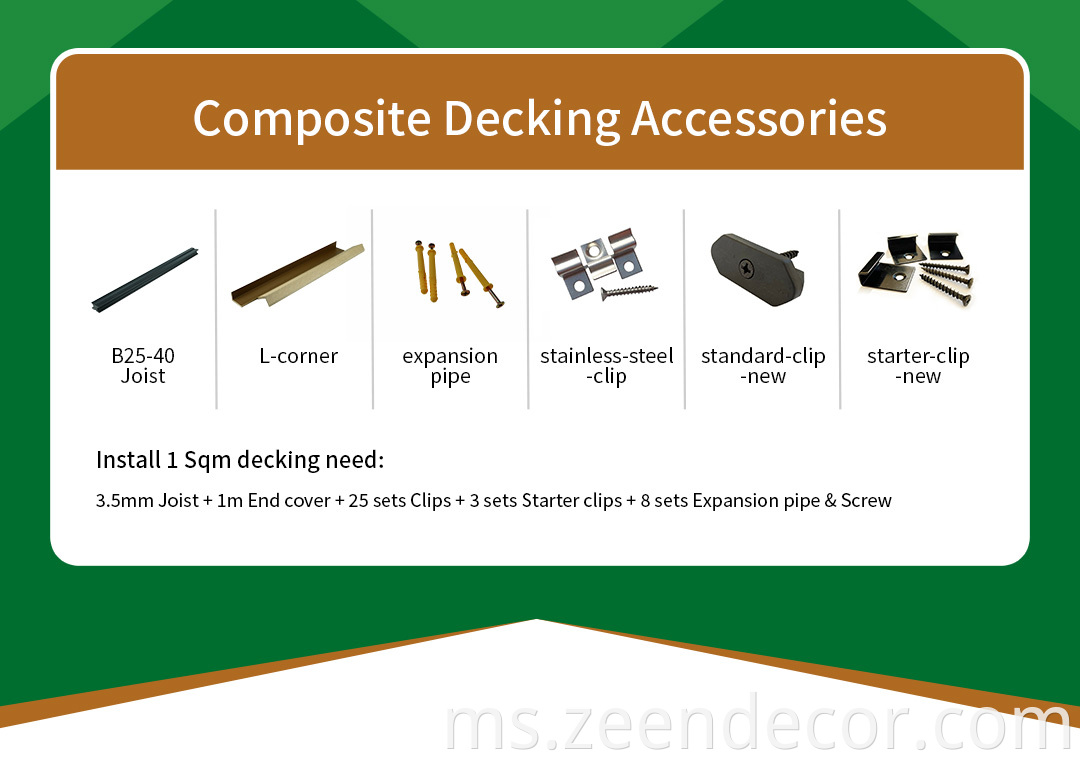 Composite Decking Accessories

B25-40 Joist

L-corner

expansion pipe

stainless-steel -clip

standard-clip -new

starter-clip -new

Install 1 Sqm decking need:

3.5mm Joist + 1m End cover + 25 sets Clips + 3 sets Starter clips + 8 sets Expansion pipe & Screw

ms.zeendecor.com